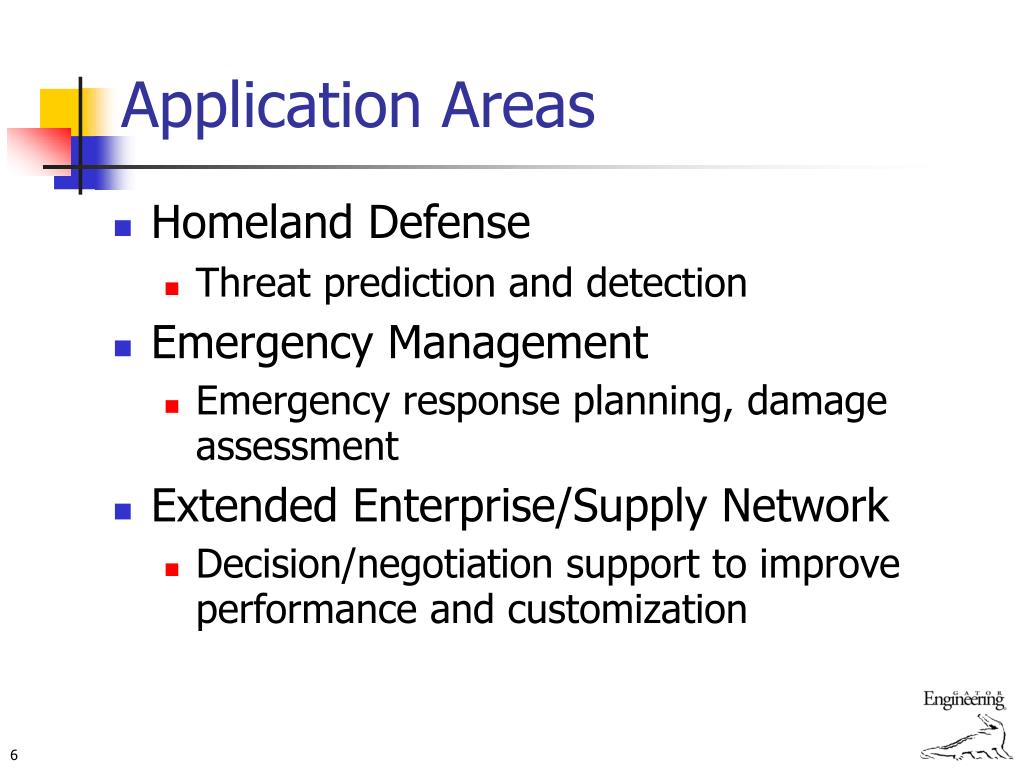 Application Areas

Homeland Defense

Threat prediction and detection

Emergency Management

Emergency response planning, damage assessment

Extended Enterprise/Supply Network

Decision/negotiation support to improve performance and customization

GATOR Engineering

6